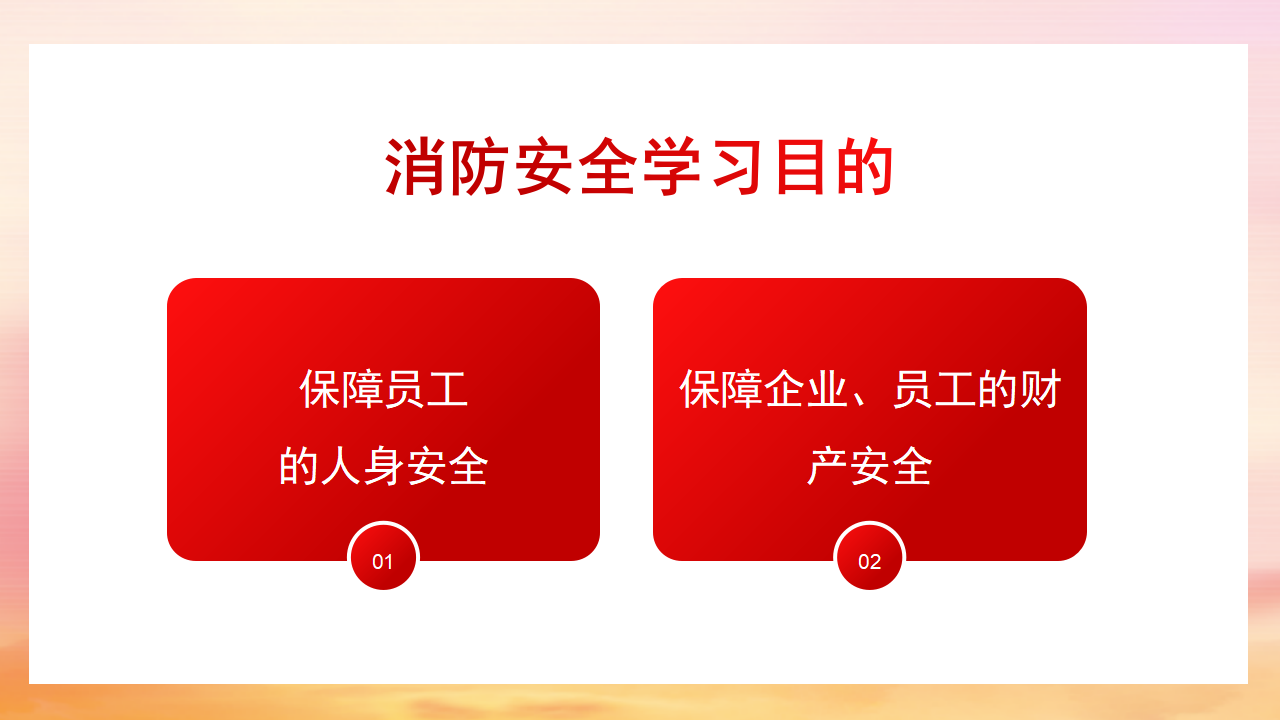 消防安全学习目的

保障员工的人身安全

01

保障企业、员工的财产安全

02